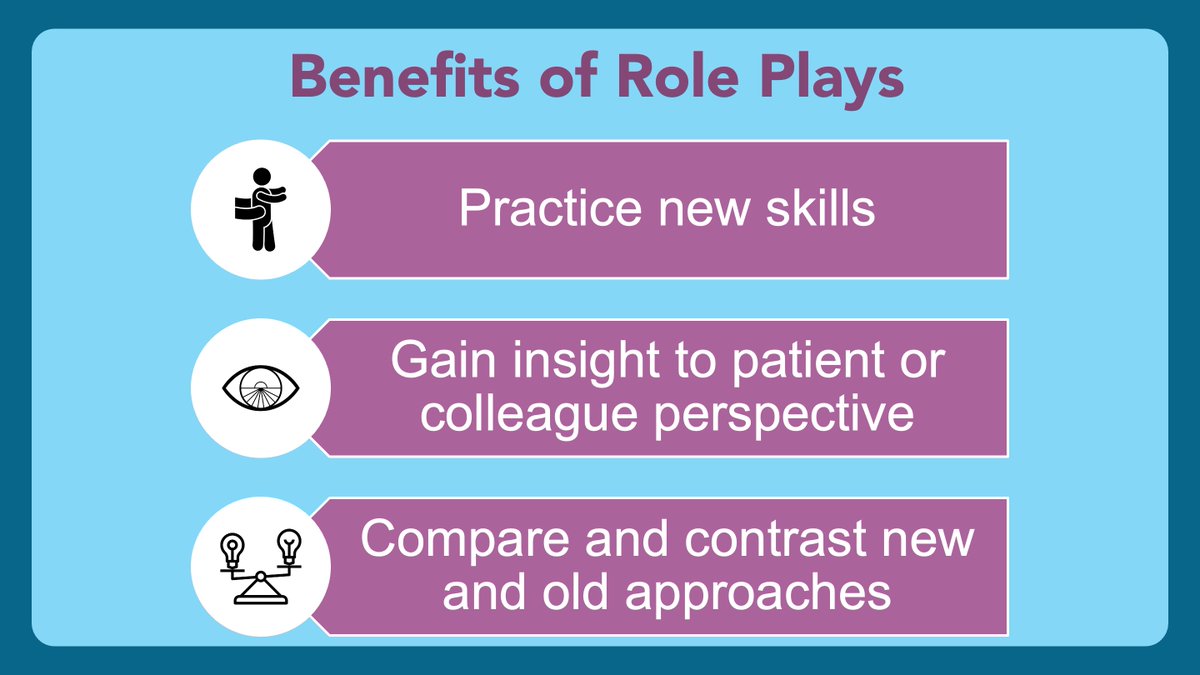 Benefits of Role Plays

Practice new skills

Gain insight to patient or colleague perspective

Compare and contrast new and old approaches